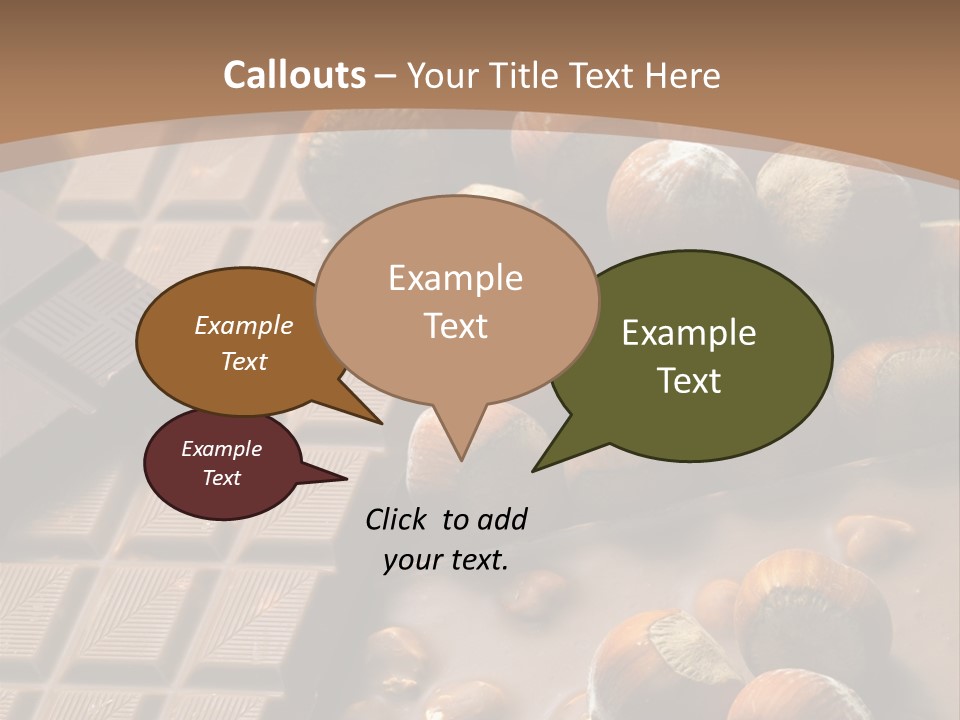 Callouts – Your Title Text Here

Example Text

Example Text

Example Text

Example Text

Click to add your text.